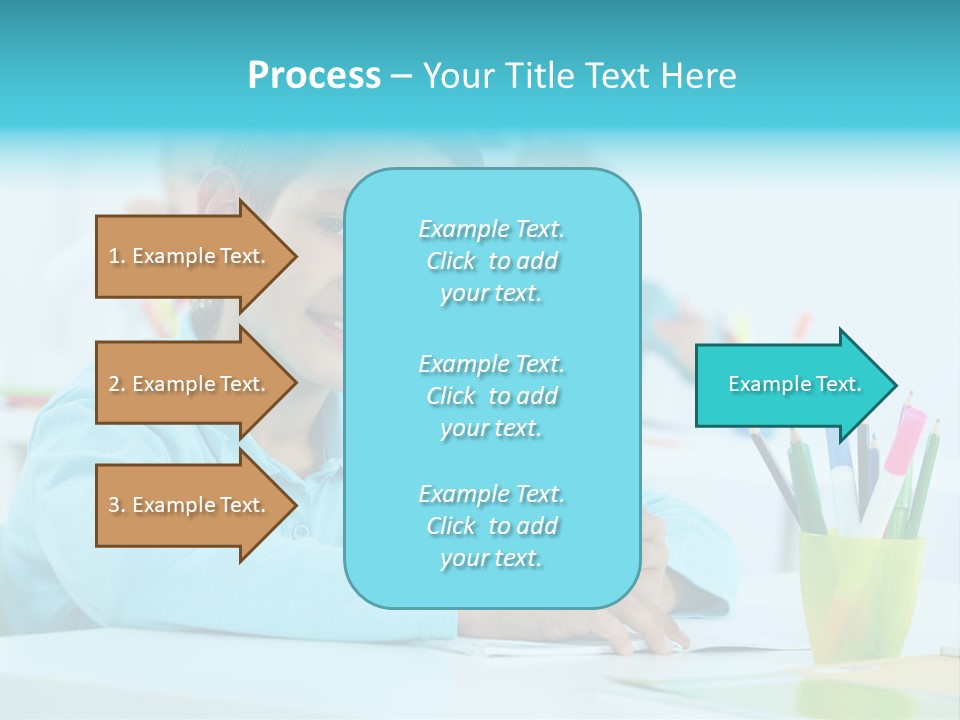 Process – Your Title Text Here

1. Example Text.

2. Example Text.

3. Example Text.

Example Text. Click to add your text.

Example Text. Click to add your text.

Example Text. Click to add your text.

Example Text.